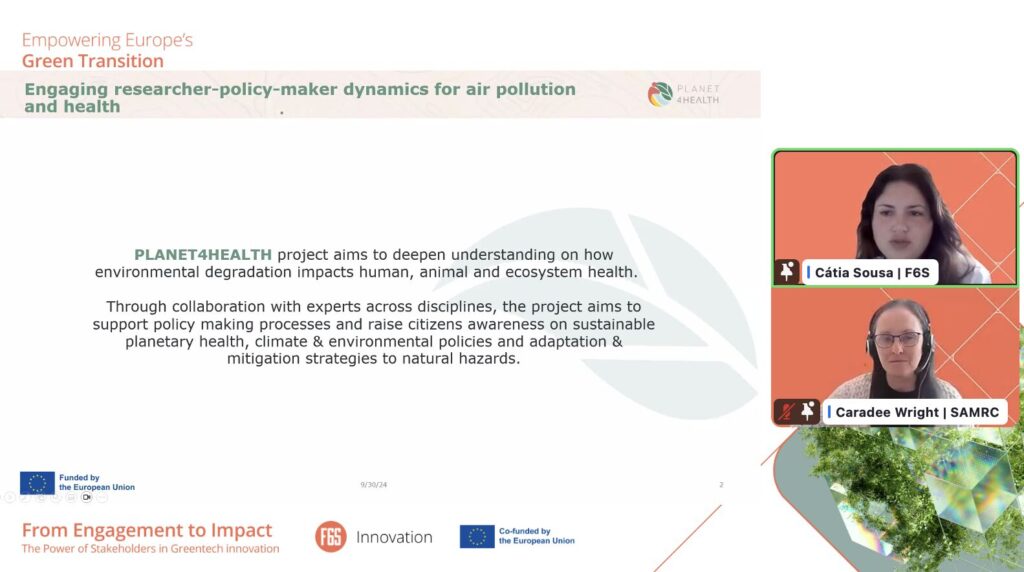 Empowering Europe's
Green Transition

Engaging researcher-policy-maker dynamics for air pollution and health

PLANET 4HEALTH

PLANET4HEALTH project aims to deepen understanding on how environmental degradation impacts human, animal and ecosystem health.

Through collaboration with experts across disciplines, the project aims to support policy making processes and raise citizens awareness on sustainable planetary health, climate & environmental policies and adaptation & mitigation strategies to natural hazards.

Cátia Sousa | F6S

Caradee Wright | SAMRC

Funded by the European Union

9/30/24

2

From Engagement to Impact
The Power of Stakeholders in Greentech innovation

F6S Innovation

Co-funded by the European Union